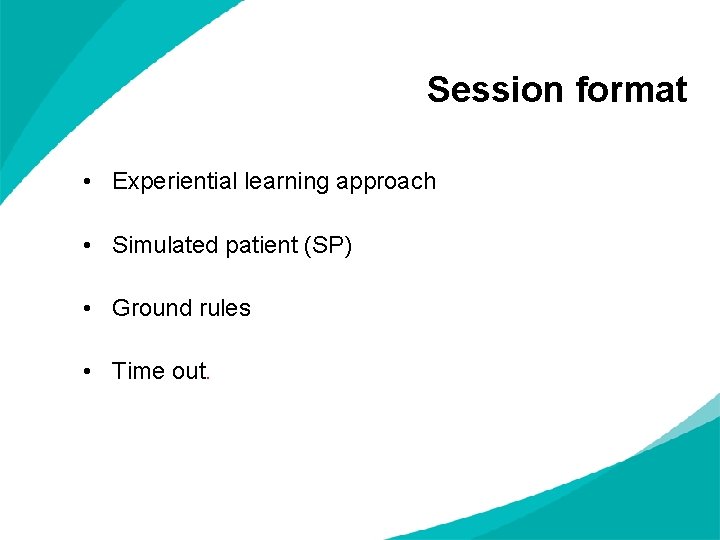 Session format

• Experiential learning approach

• Simulated patient (SP)

• Ground rules

• Time out.